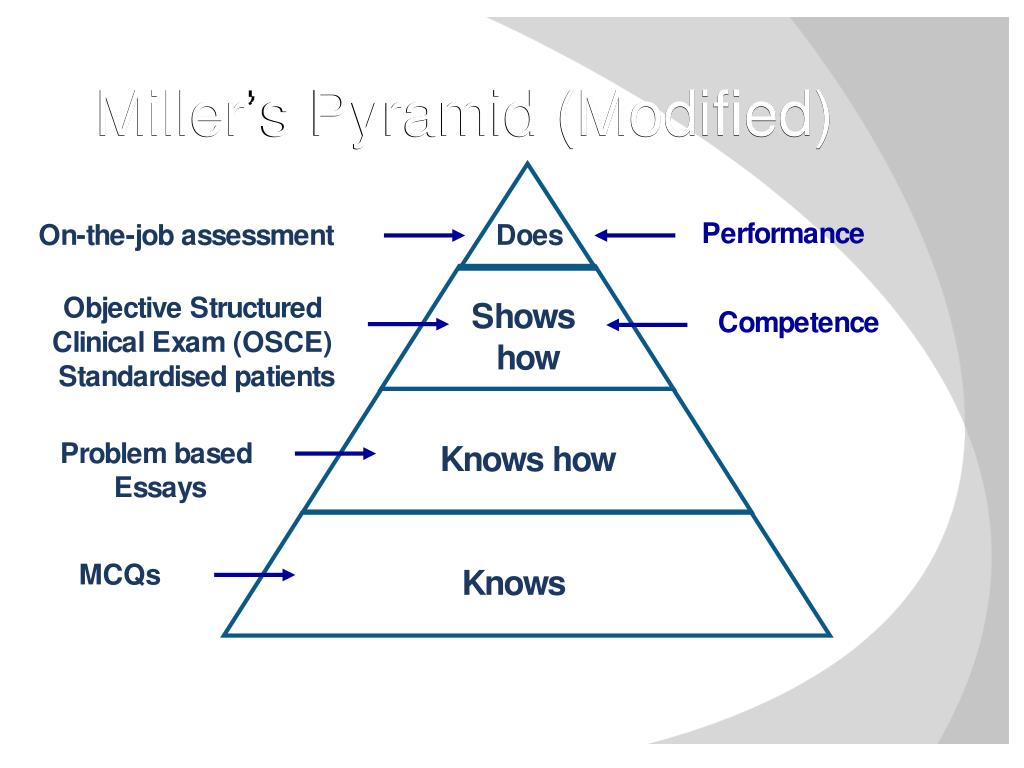 Miller's Pyramid (Modified)

On-the-job assessment

Does

Performance

Objective Structured Clinical Exam (OSCE) Standardised patients

Shows how

Competence

Problem based Essays

Knows how

MCQs

Knows